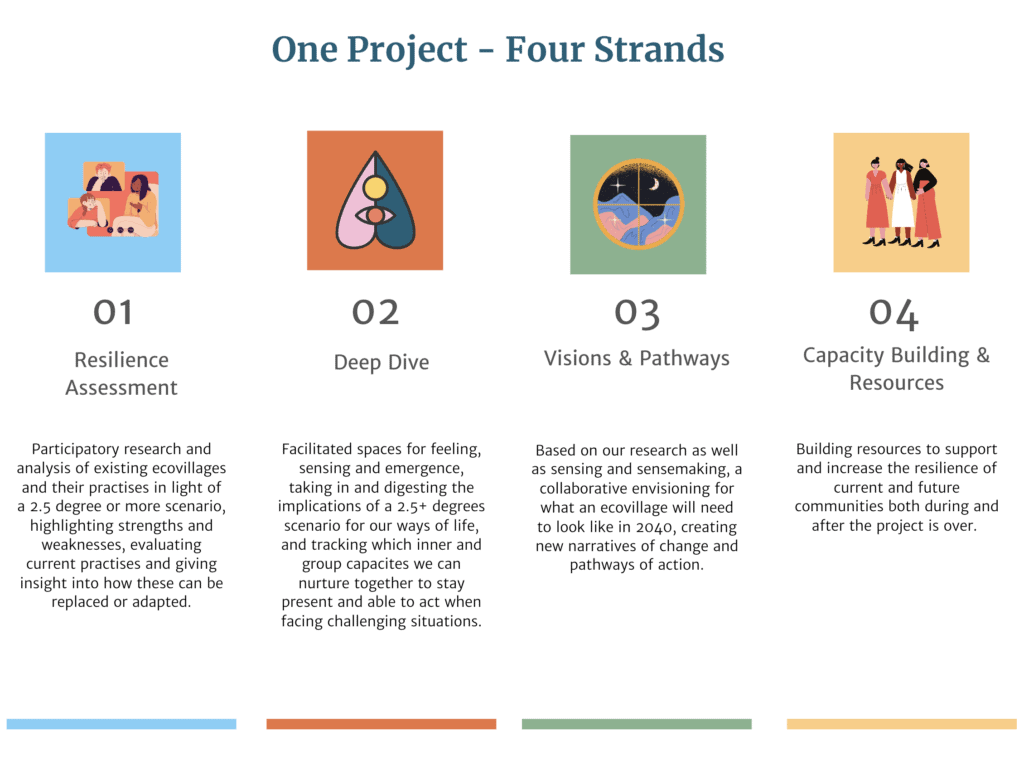 One Project - Four Strands

01

Resilience Assessment

Participatory research and analysis of existing ecovillages and their practises in light of a 2.5 degree or more scenario, highlighting strengths and weaknesses, evaluating current practises and giving insight into how these can be replaced or adapted.

02

Deep Dive

Facilitated spaces for feeling, sensing and emergence, taking in and digesting the implications of a 2.5+ degrees scenario for our ways of life, and tracking which inner and group capacites we can nurture together to stay present and able to act when facing challenging situations.

03

Visions & Pathways

Based on our research as well as sensing and sensemaking, a collaborative envisioning for what an ecovillage will need to look like in 2040, creating new narratives of change and pathways of action.

04

Capacity Building & Resources

Building resources to support and increase the resilience of current and future communities both during and after the project is over.